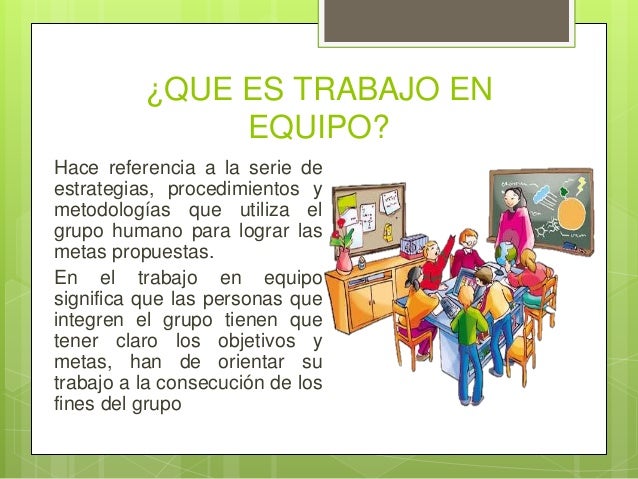 ¿QUE ES TRABAJO EN EQUIPO?

Hace referencia a la serie de estrategias, procedimientos y metodologías que utiliza el grupo humano para lograr las metas propuestas.

En el trabajo en equipo significa que las personas que integren el grupo tienen que tener claro los objetivos y metas, han de orientar su trabajo a la consecución de los fines del grupo